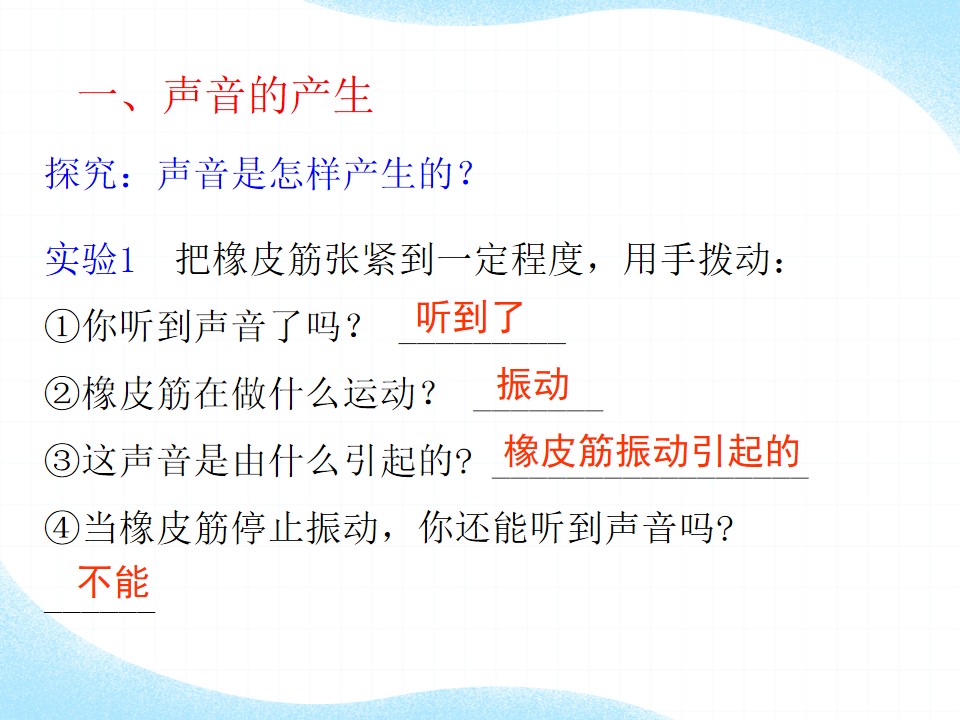 一、声音的产生

探究：声音是怎样产生的？

实验1 把橡皮筋张紧到一定程度，用手拨动：

①你听到声音了吗？ 听到了

②橡皮筋在做什么运动？ 振动

③这声音是由什么引起的? 橡皮筋振动引起的

④当橡皮筋停止振动，你还能听到声音吗?

不能